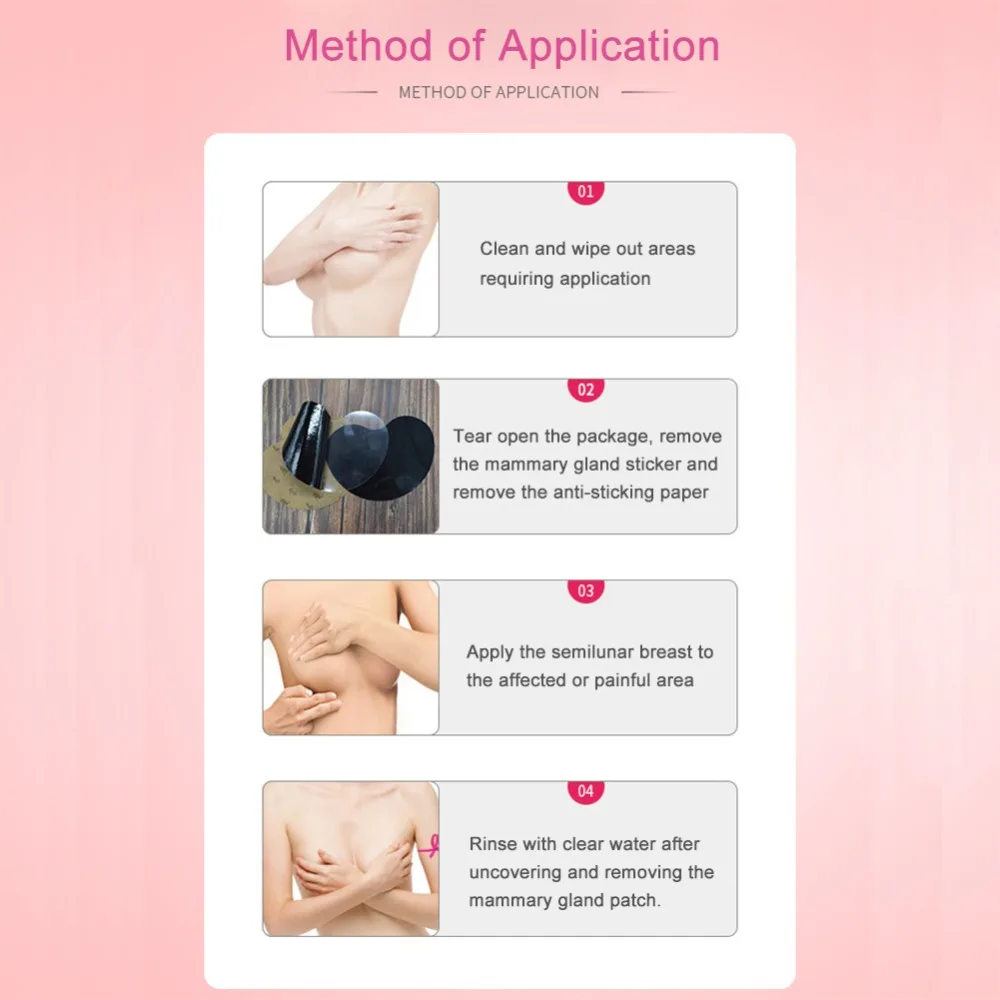 Method of Application

METHOD OF APPLICATION

01

Clean and wipe out areas requiring application

02

Tear open the package, remove the mammary gland sticker and remove the anti-sticking paper

03

Apply the semilunar breast to the affected or painful area

04

Rinse with clear water after uncovering and removing the mammary gland patch.